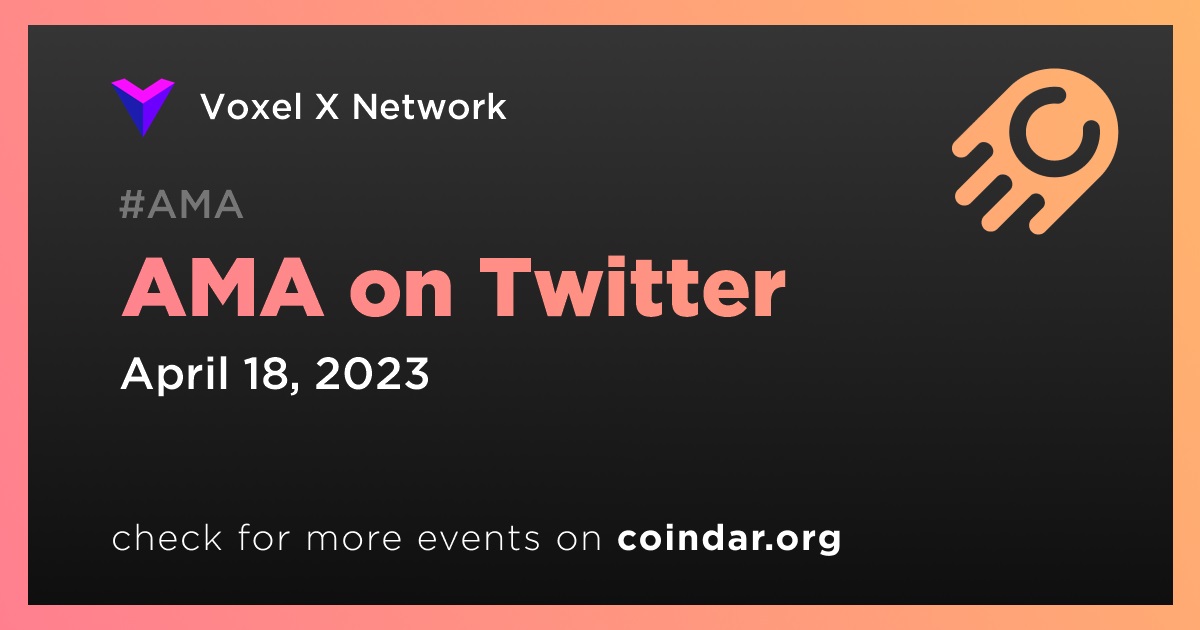 Voxel X Network

#AMA

AMA on Twitter

April 18, 2023

check for more events on coindar.org